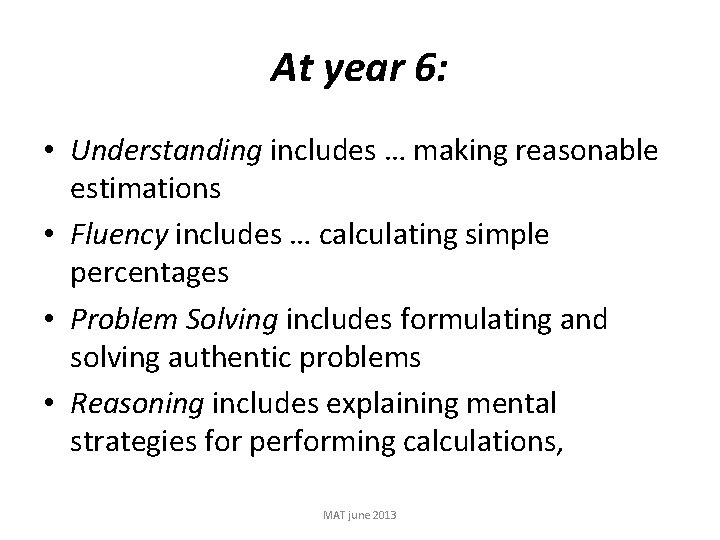 At year 6:

• Understanding includes … making reasonable estimations
• Fluency includes … calculating simple percentages
• Problem Solving includes formulating and solving authentic problems
• Reasoning includes explaining mental strategies for performing calculations,

MAT june 2013